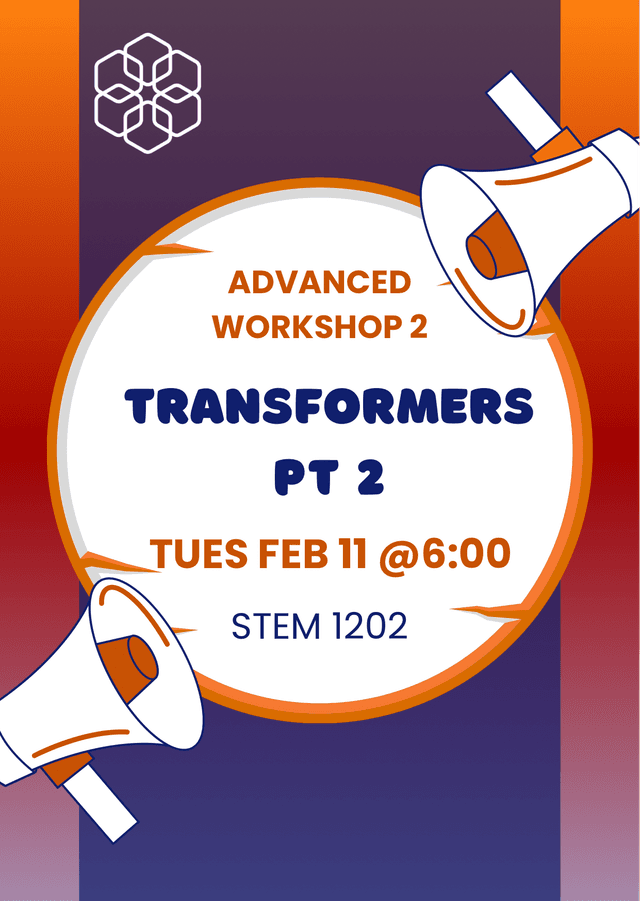 ADVANCED WORKSHOP 2

TRANSFORMERS PT 2

TUES FEB 11 @6:00

STEM 1202